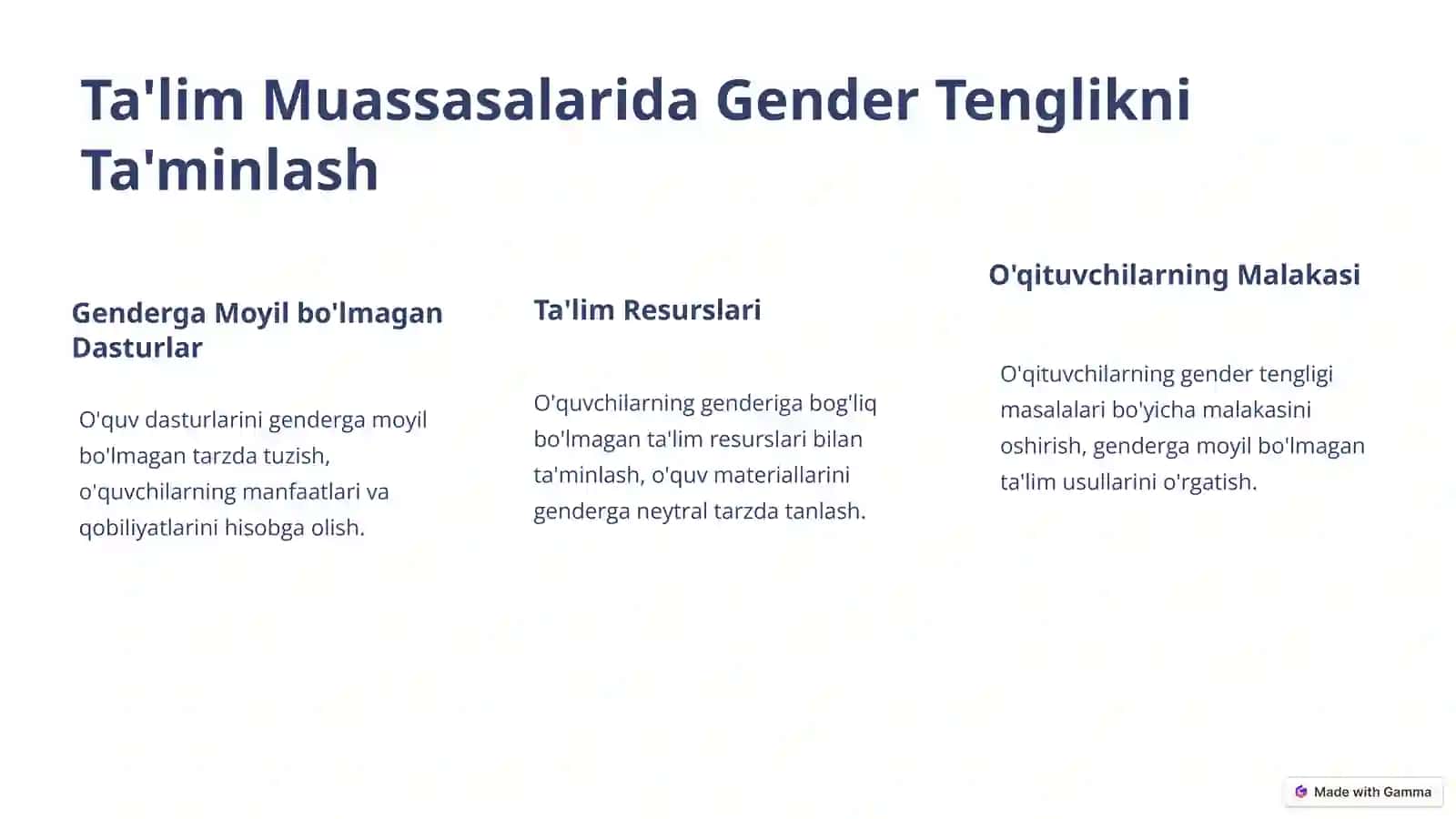 Ta'lim Muassasalarida Gender Tenglikni Ta'minlash

Genderga Moyil bo'lmagan Dasturlar

O'quv dasturlarini genderga moyil bo'lmagan tarzda tuzish, o'quvchilarning manfaatlari va qobiliyatlarini hisobga olish.

Ta'lim Resurslari

O'quvchilarning genderiga bog'liq bo'lmagan ta'lim resurslari bilan ta'minlash, o'quv materiallarini genderga neytral tarzda tanlash.

O'qituvchilarning Malakasi

O'qituvchilarning gender tengligi masalalari bo'yicha malakasini oshirish, genderga moyil bo'lmagan ta'lim usullarini o'rgatish.

Made with Gamma